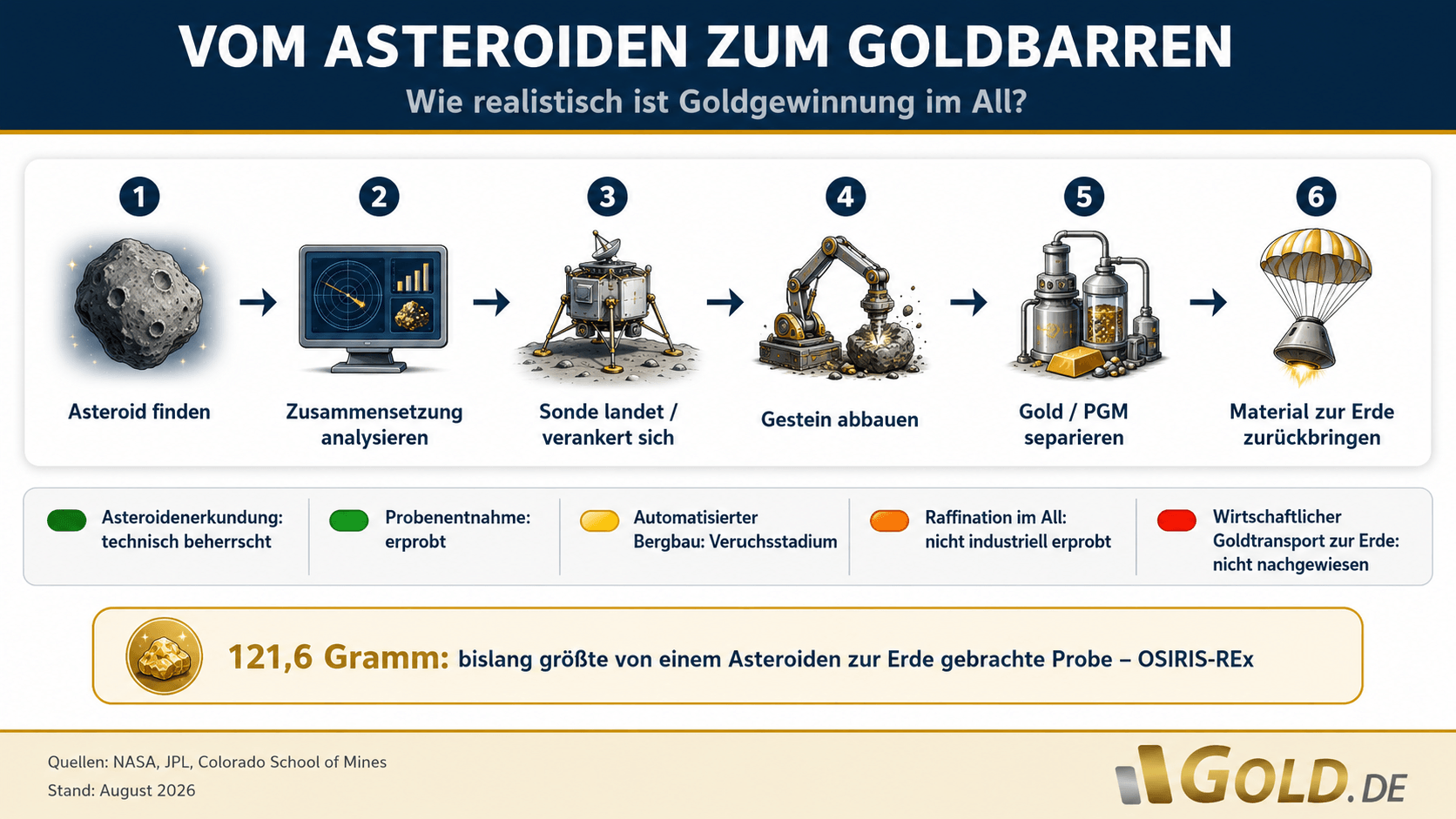 VOM ASTEROIDEN ZUM GOLDBARREN

Wie realistisch ist Goldgewinnung im All?

1
Asteroid finden

2
Zusammensetzung analysieren

3
Sonde landet / verankert sich

4
Gestein abbauen

5
Gold / PGM separieren

6
Material zur Erde zurückbringen

Asteroidenerkundung: technisch beherrscht

Probenentnahme: erprobt

Automatisierter Bergbau: Veruchsstadium

Raffination im All: nicht industriell erprobt

Wirtschaftlicher Goldtransport zur Erde: nicht nachgewiesen

121,6 Gramm: bislang größte von einem Asteroiden zur Erde gebrachte Probe – OSIRIS-REx

Quellen: NASA, JPL, Colorado School of Mines
Stand: August 2026

GOLD.DE